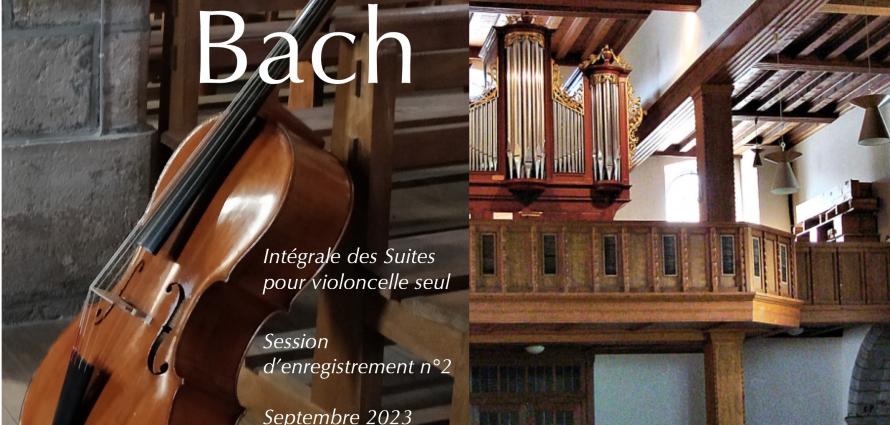 Bach

Intégrale des Suites pour violoncelle seul

Session d'enregistrement n°2

Septembre 2023